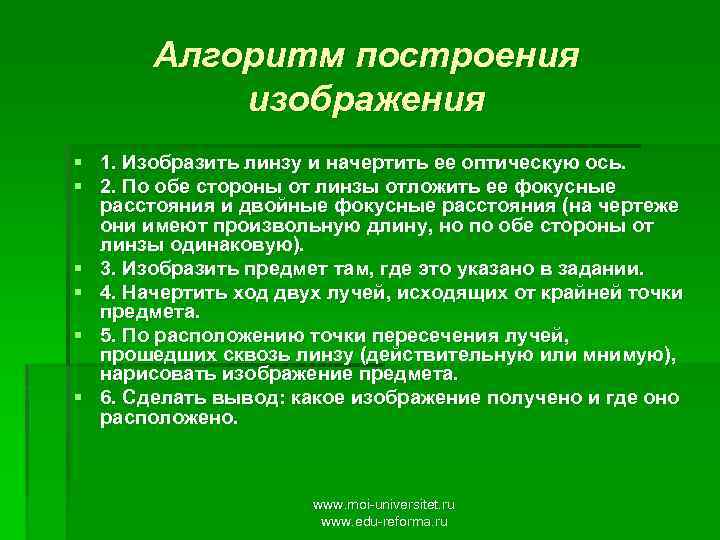 Алгоритм построения изображения

1. Изобразить линзу и начертить ее оптическую ось.

2. По обе стороны от линзы отложить ее фокусные расстояния и двойные фокусные расстояния (на чертеже они имеют произвольную длину, но по обе стороны от линзы одинаковую).

3. Изобразить предмет там, где это указано в задании.

4. Начертить ход двух лучей, исходящих от крайней точки предмета.

5. По расположению точки пересечения лучей, прошедших сквозь линзу (действительную или мнимую), нарисовать изображение предмета.

6. Сделать вывод: какое изображение получено и где оно расположено.

www.moi-universitet.ru
www.edu-reforma.ru